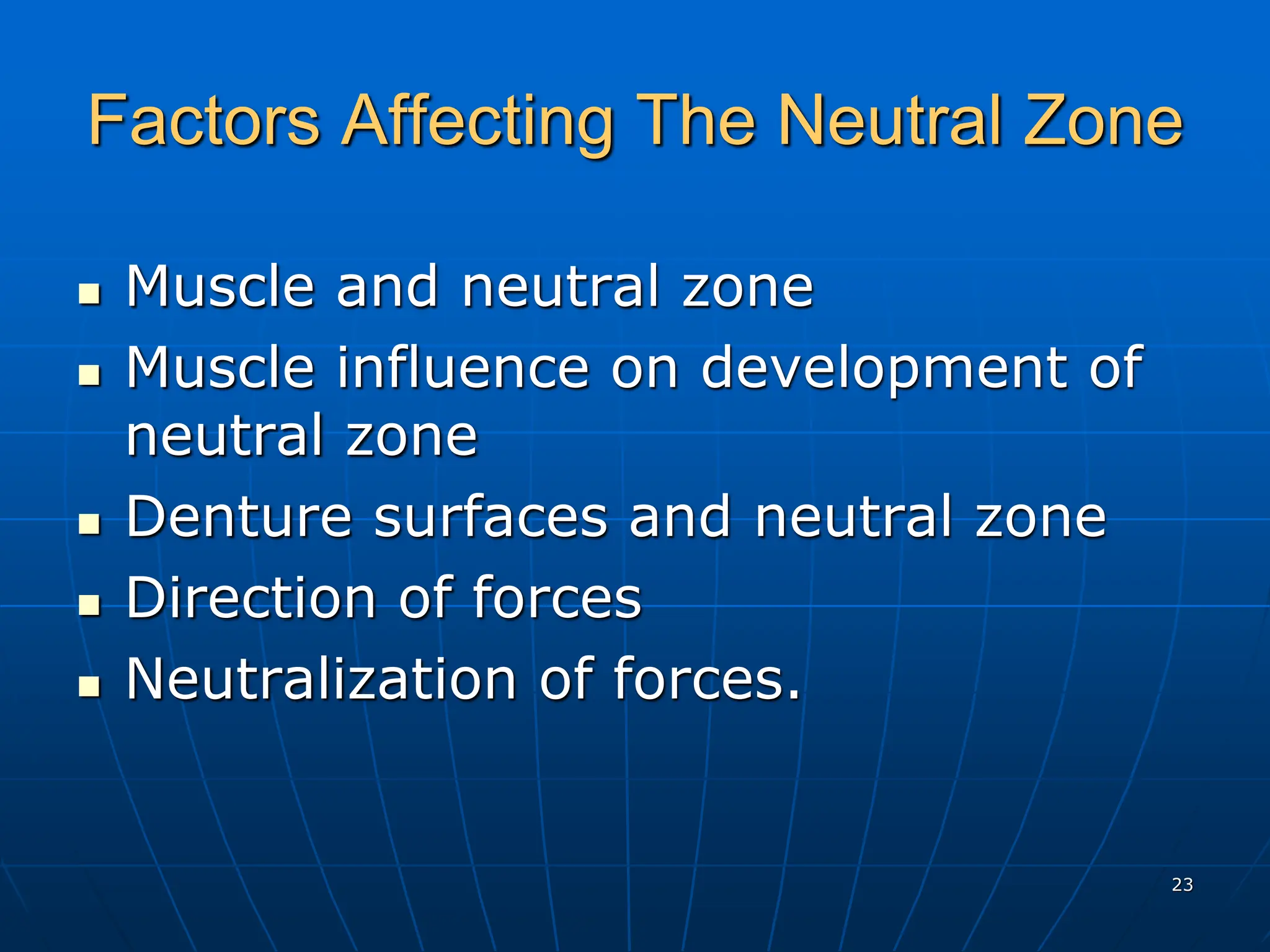 Factors Affecting The Neutral Zone

- Muscle and neutral zone
- Muscle influence on development of neutral zone
- Denture surfaces and neutral zone
- Direction of forces
- Neutralization of forces.

23